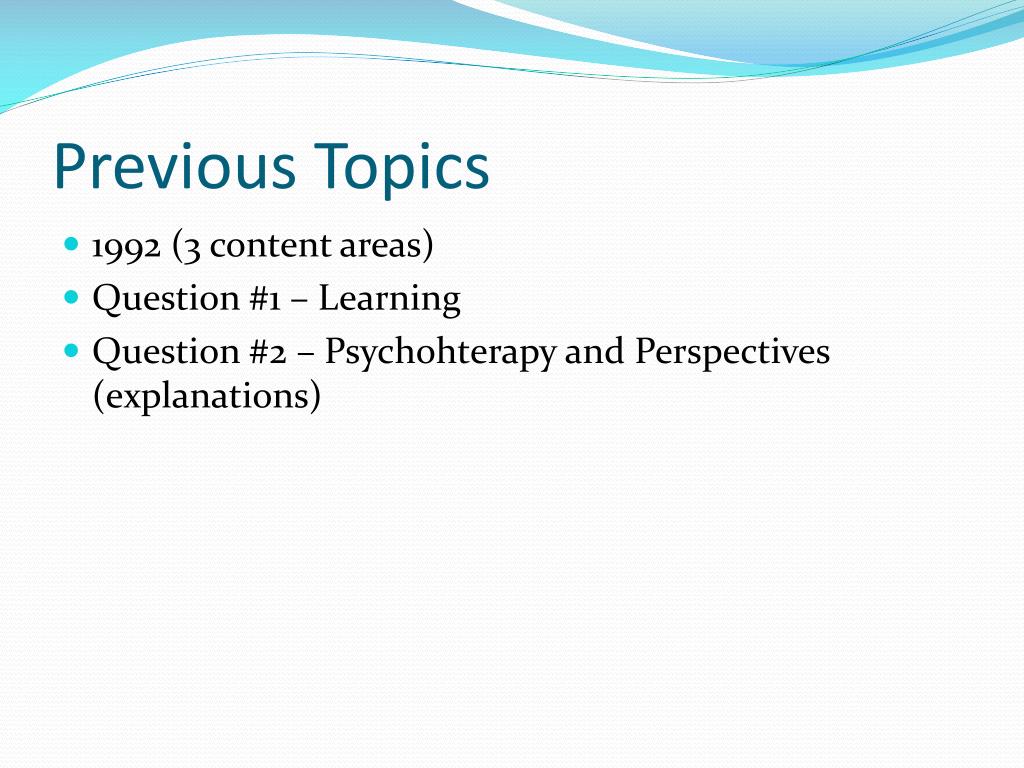 Previous Topics

- 1992 (3 content areas)
- Question #1 – Learning
- Question #2 – Psychohterapy and Perspectives (explanations)